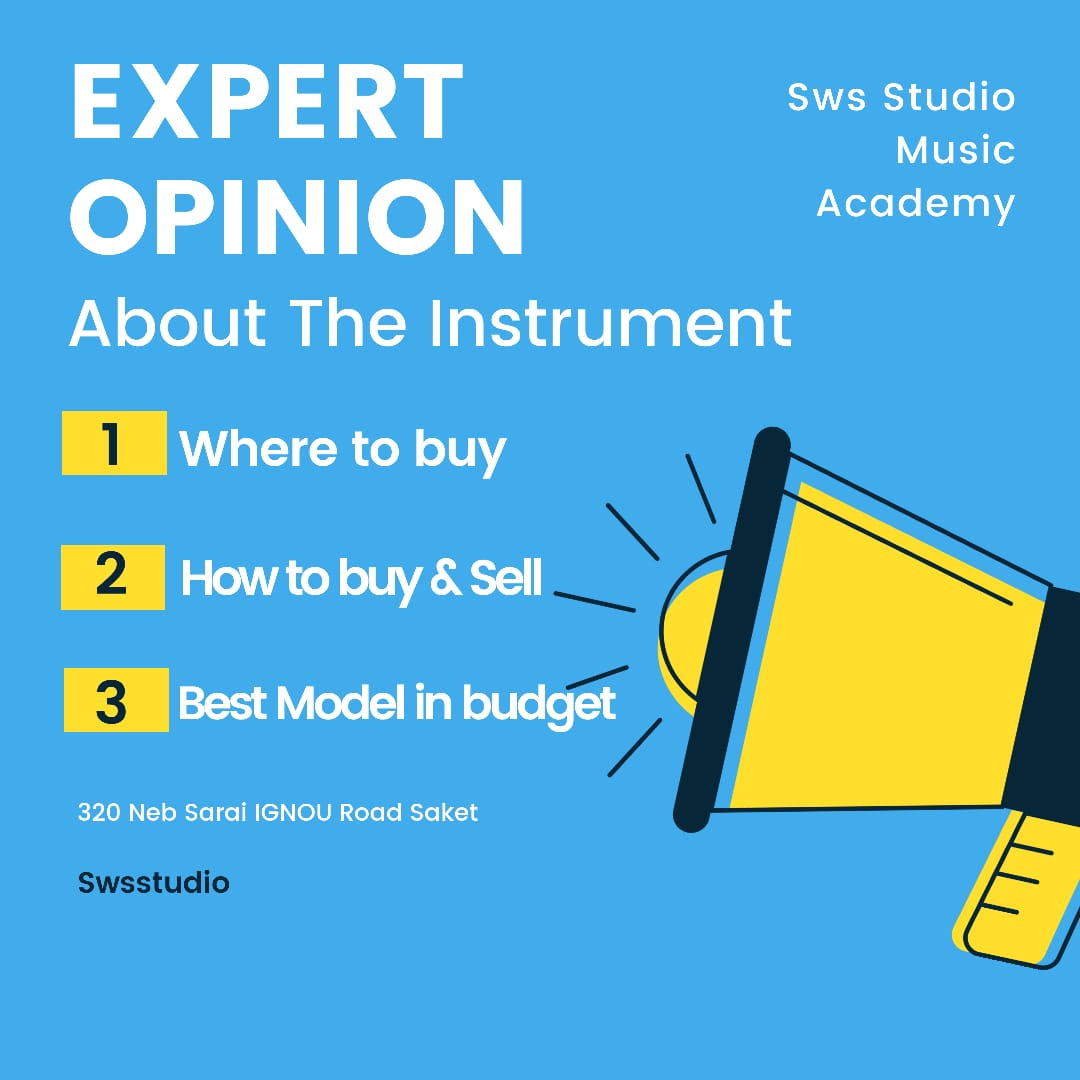 EXPERT OPINION

About The Instrument

Sws Studio Music Academy

1 Where to buy

2 How to buy & Sell

3 Best Model in budget

320 Neb Sarai IGNOU Road Saket

Swsstudio